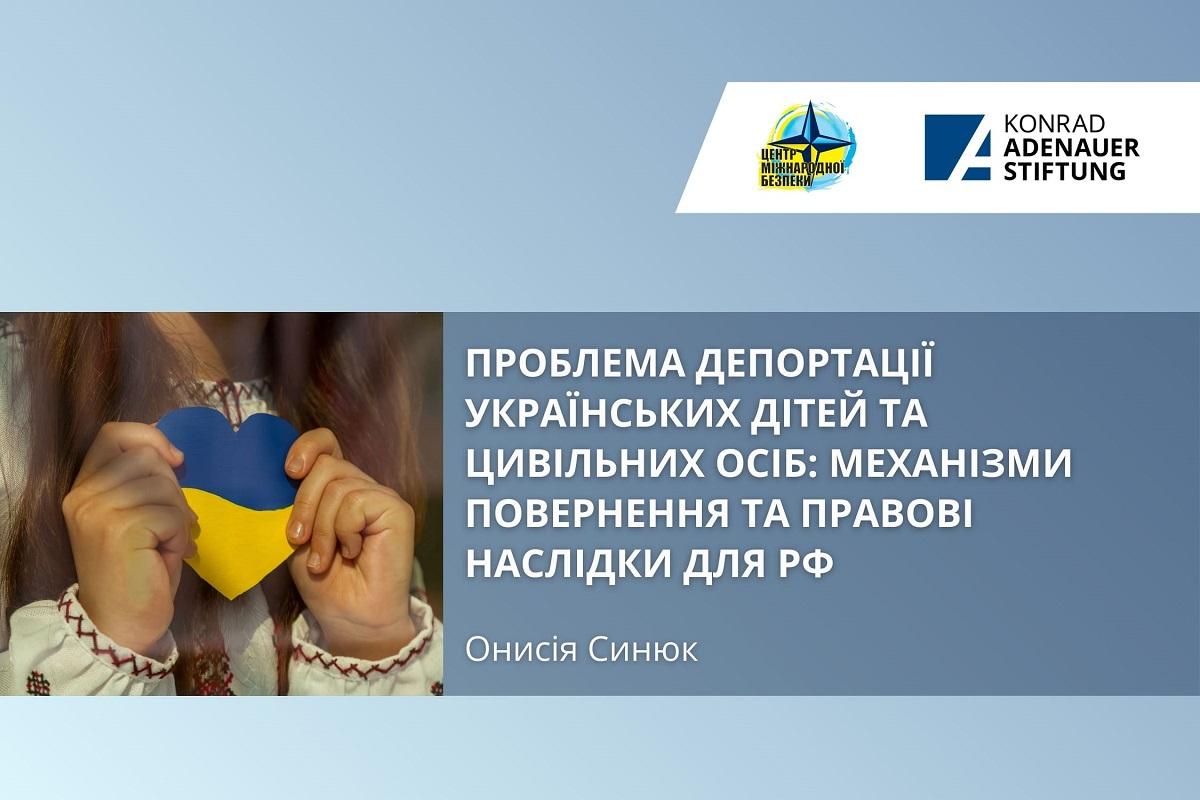 ЦЕНТР МІЖНАРОДНОЇ БЕЗПЕКИ

KONRAD ADENAUER STIFTUNG

ПРОБЛЕМА ДЕПОРТАЦІЇ УКРАЇНСЬКИХ ДІТЕЙ ТА ЦИВІЛЬНИХ ОСІБ: МЕХАНІЗМИ ПОВЕРНЕННЯ ТА ПРАВОВІ НАСЛІДКИ ДЛЯ РФ

Онисія Синюк